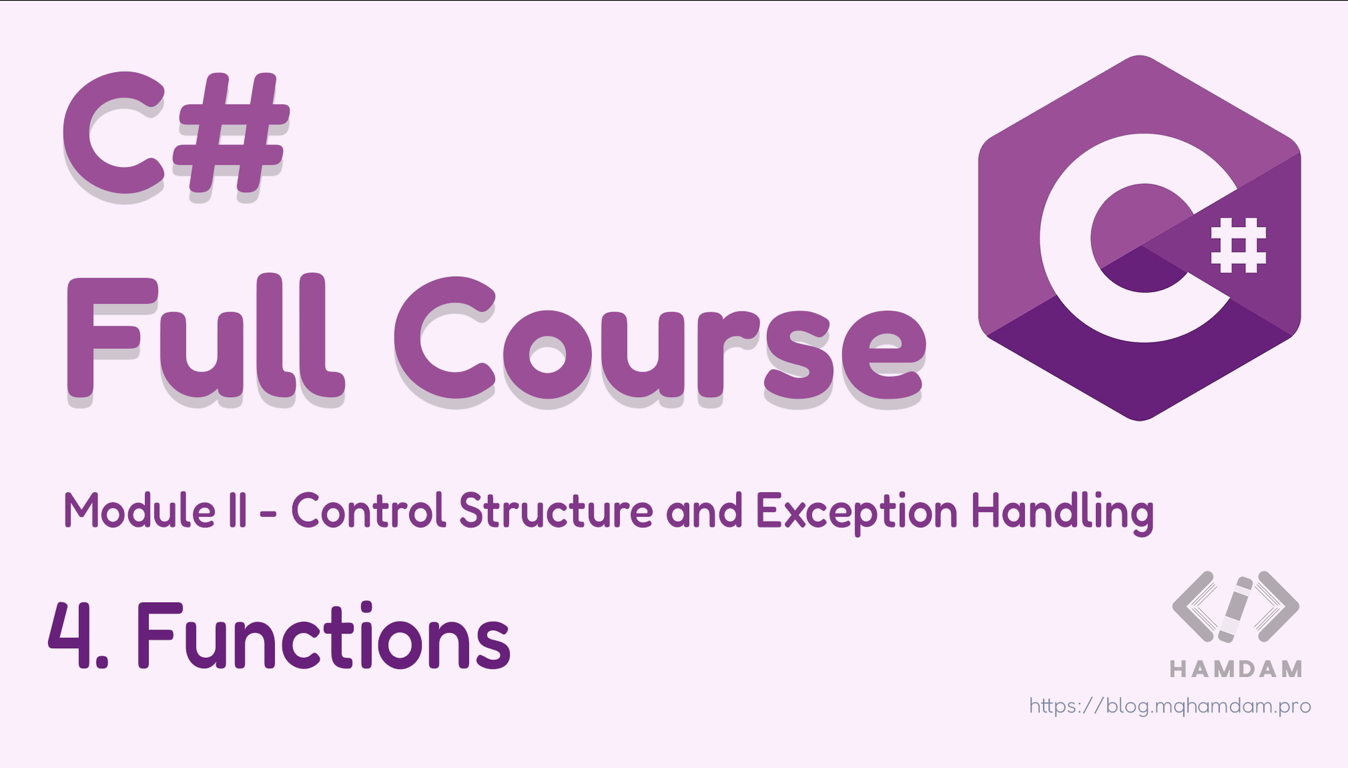 C#
Full Course

C#

Module II - Control Structure and Exception Handling

4. Functions

HAMDAM

https://blog.mqhamdam.pro